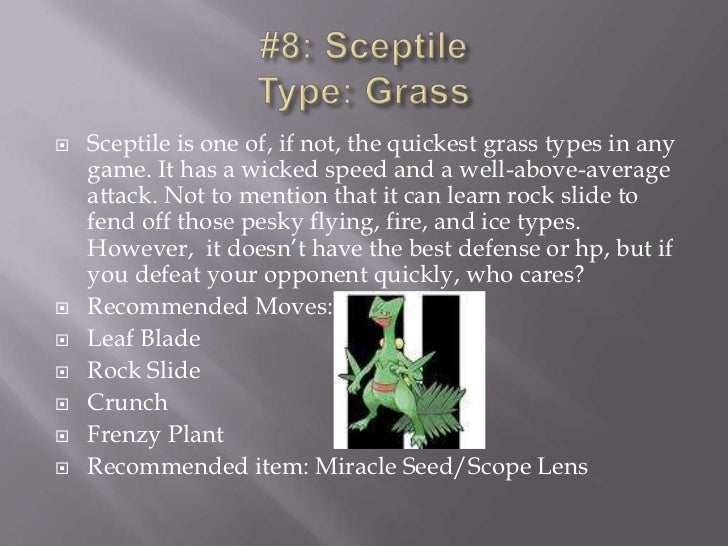 #8: Sceptile
Type: Grass

Sceptile is one of, if not, the quickest grass types in any game. It has a wicked speed and a well-above-average attack. Not to mention that it can learn rock slide to fend off those pesky flying, fire, and ice types. However, it doesn't have the best defense or hp, but if you defeat your opponent quickly, who cares?

Recommended Moves:

Leaf Blade

Rock Slide

Crunch

Frenzy Plant

Recommended item: Miracle Seed/Scope Lens